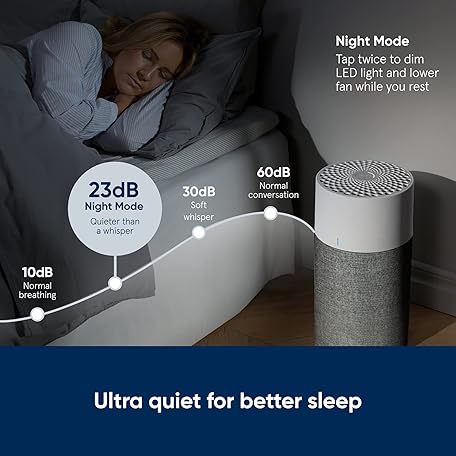 Night Mode
Tap twice to dim LED light and lower fan while you rest

10dB
Normal breathing

23dB
Night Mode
Quieter than a whisper

30dB
Soft whisper

60dB
Normal conversation

Ultra quiet for better sleep